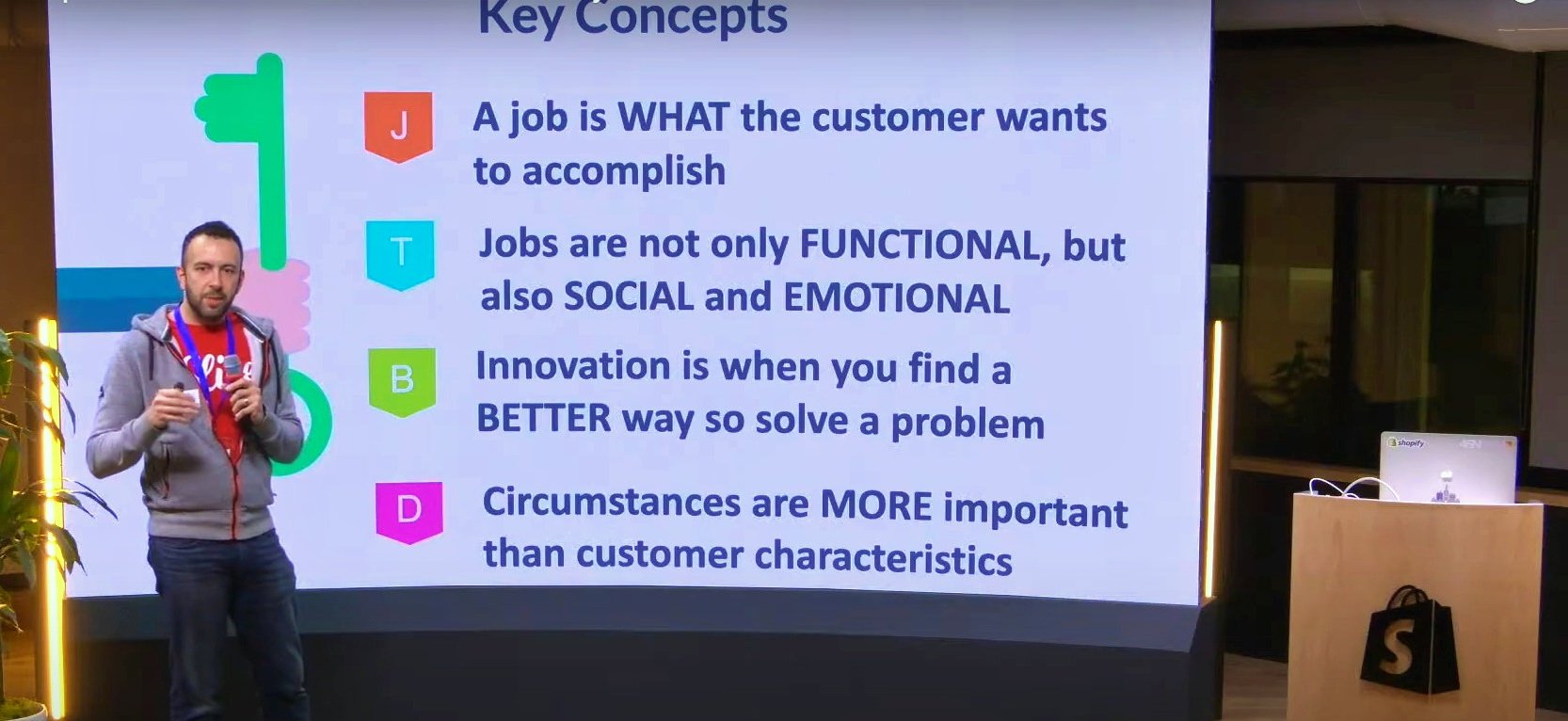 Key Concepts

J A job is WHAT the customer wants to accomplish

T Jobs are not only FUNCTIONAL, but also SOCIAL and EMOTIONAL

B Innovation is when you find a BETTER way so solve a problem

D Circumstances are MORE important than customer characteristics

shopify